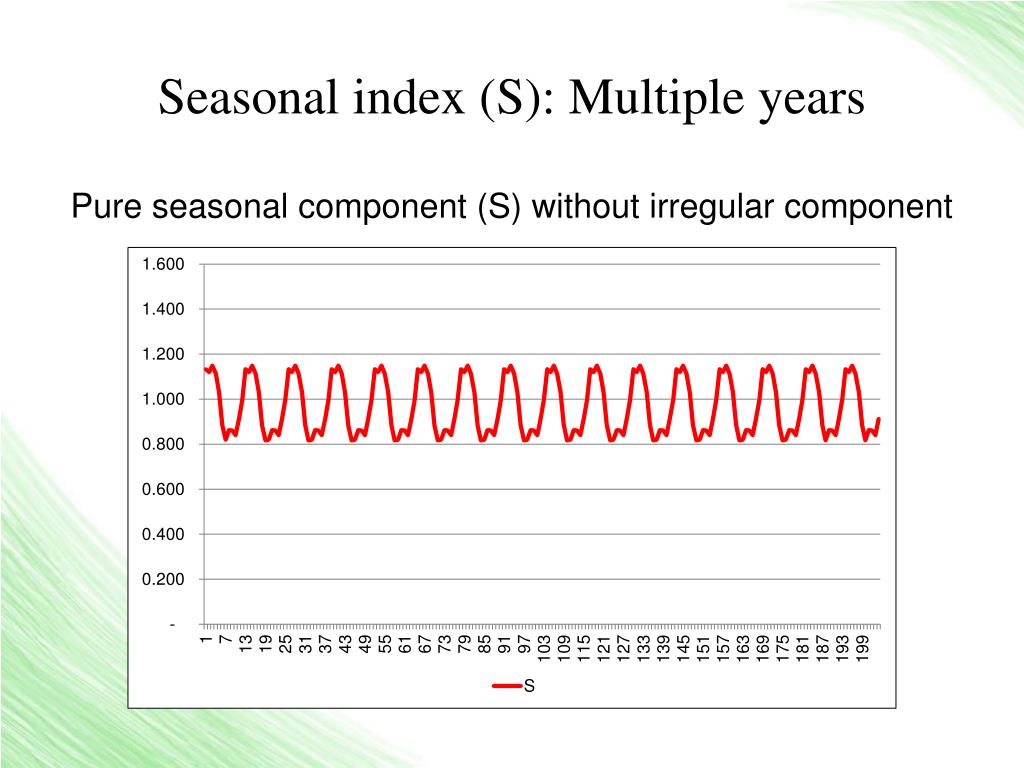 Seasonal index (S): Multiple years

Pure seasonal component (S) without irregular component

1.600
1.400
1.200
1.000
0.800
0.600
0.400
0.200
-

1 7 13 19 25 31 37 43 49 55 61 67 73 79 85 91 97 103 109 115 121 127 133 139 145 151 157 163 169 175 181 187 193 199

S